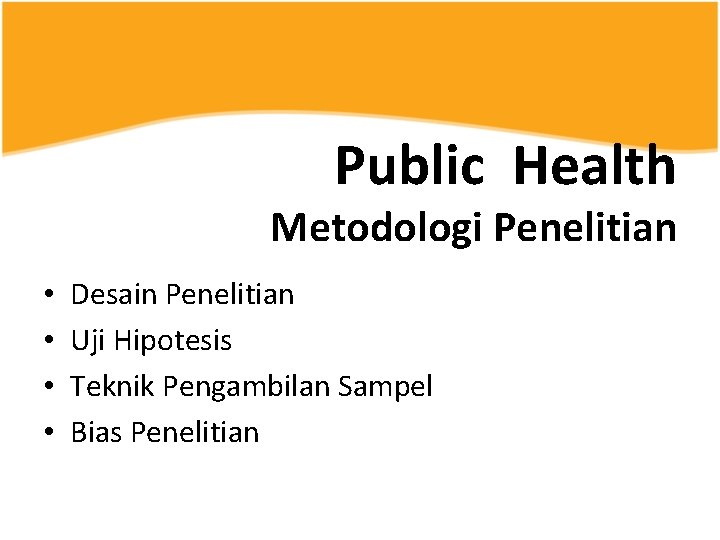 Public Health
Metodologi Penelitian

• Desain Penelitian
• Uji Hipotesis
• Teknik Pengambilan Sampel
• Bias Penelitian